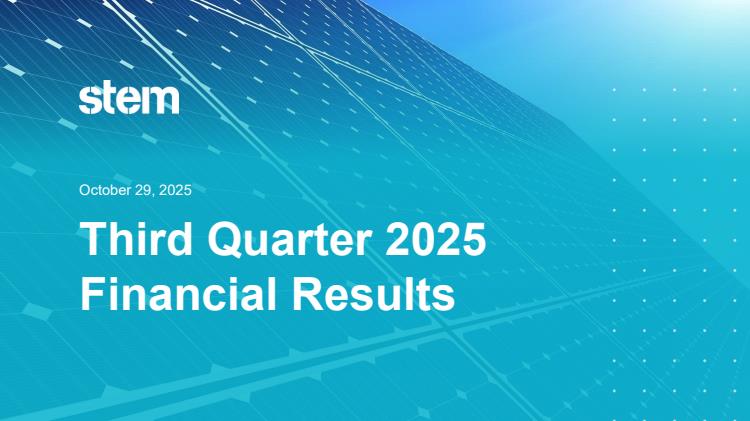 stem

October 29, 2025

Third Quarter 2025 Financial Results